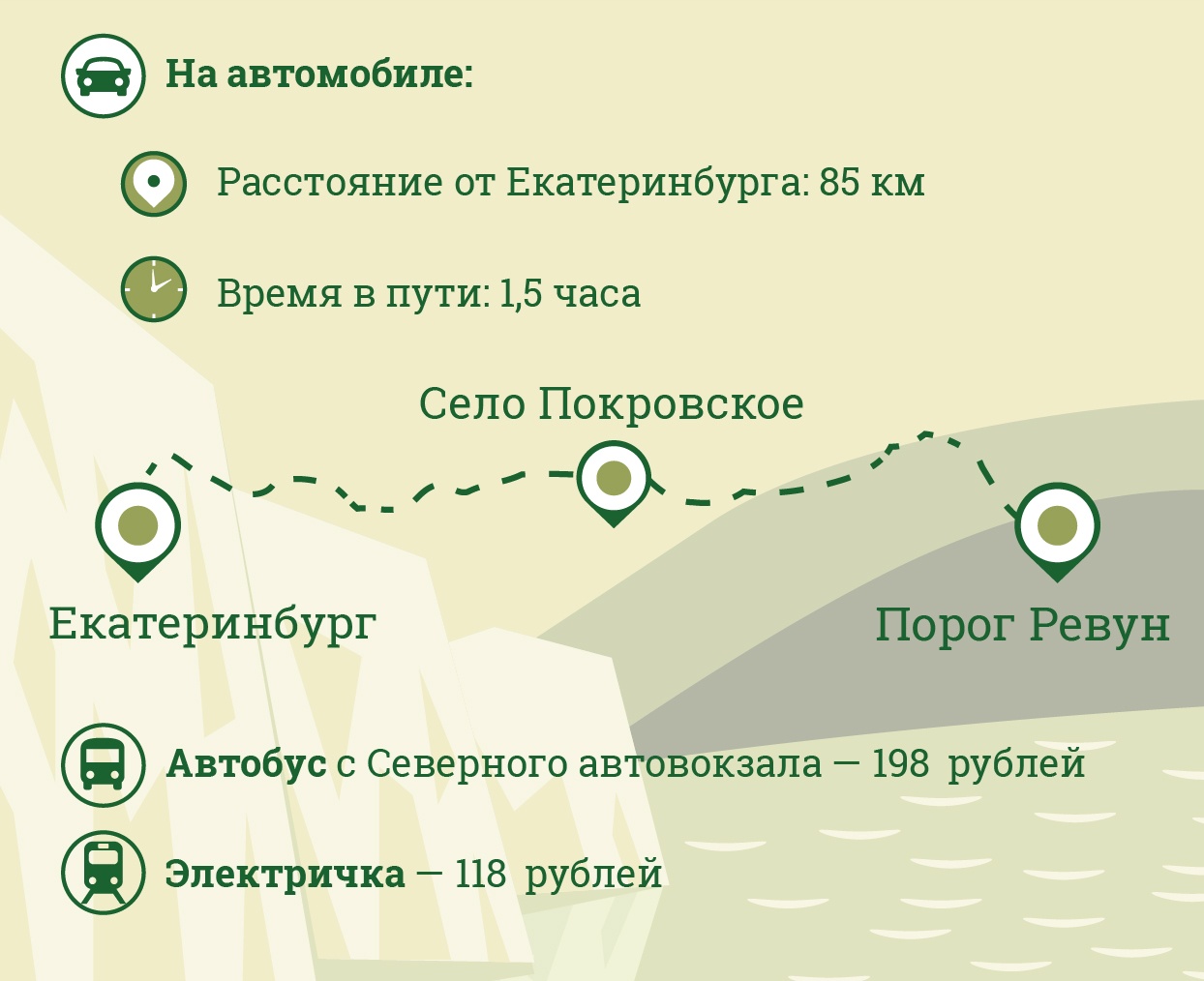 На автомобиле:

Расстояние от Екатеринбурга: 85 км

Время в пути: 1,5 часа

Село Покровское

Екатеринбург

Порог Ревун

Автобус с Северного автовокзала — 198 рублей

Электричка — 118 рублей